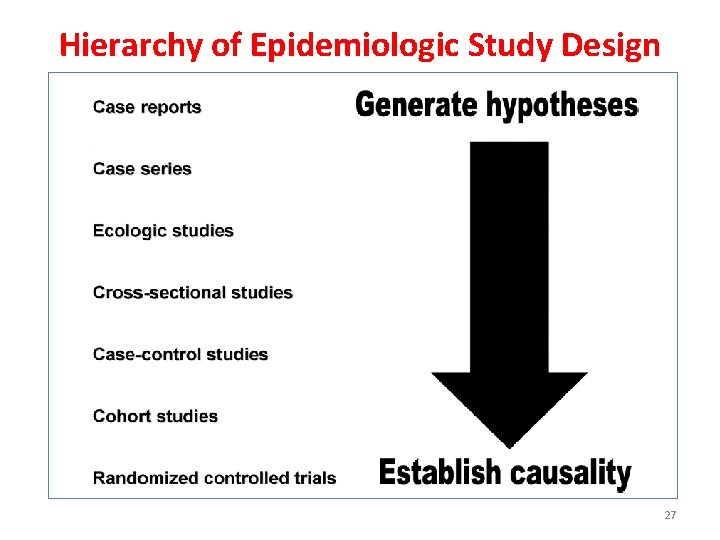 Hierarchy of Epidemiologic Study Design

Case reports

Case series

Ecologic studies

Cross-sectional studies

Case-control studies

Cohort studies

Randomized controlled trials

Generate hypotheses

Establish causality

27